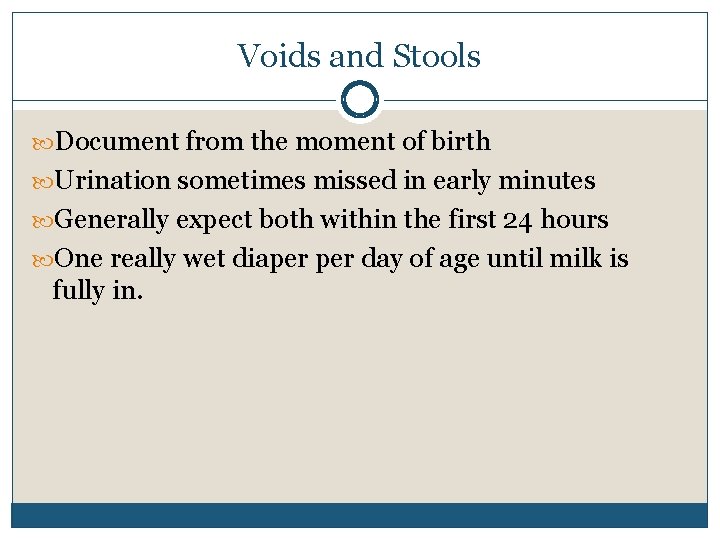 Voids and Stools

Document from the moment of birth

Urination sometimes missed in early minutes

Generally expect both within the first 24 hours

One really wet diaper per day of age until milk is fully in.